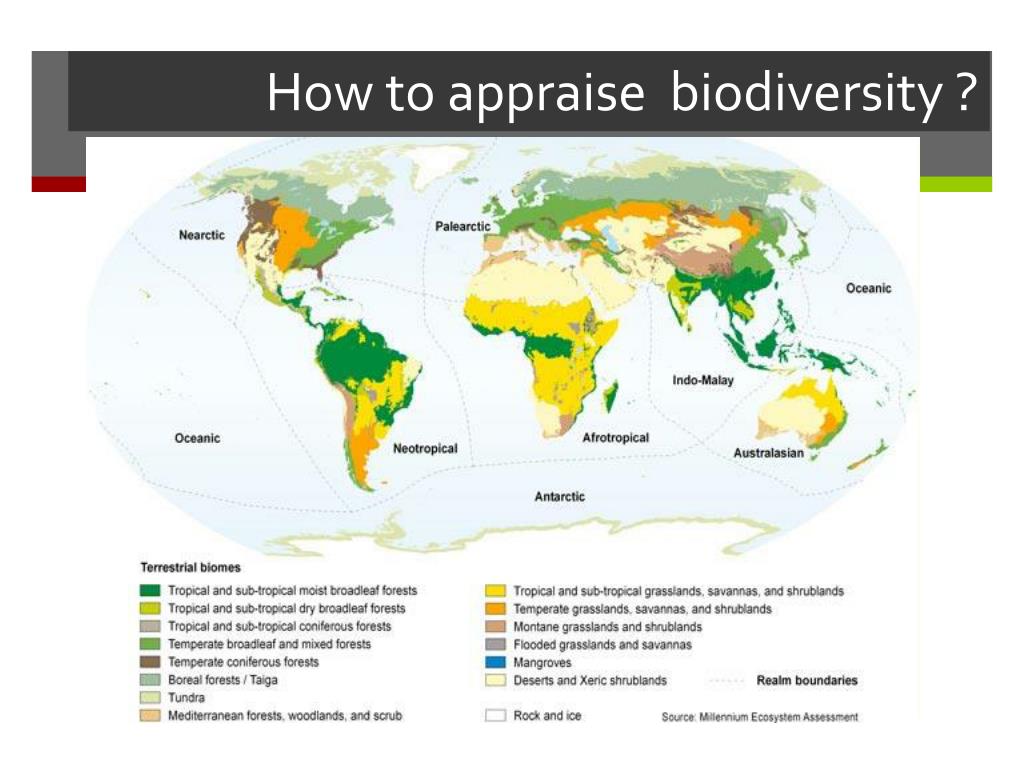 How to appraise biodiversity ?

Nearctic
Palearctic
Oceanic
Indo-Malay
Oceanic
Neotropical
Afrotropical
Australasian
Antarctic

Terrestrial biomes

Tropical and sub-tropical moist broadleaf forests
Tropical and sub-tropical dry broadleaf forests
Tropical and sub-tropical coniferous forests
Temperate broadleaf and mixed forests
Temperate coniferous forests
Boreal forests / Taiga
Tundra
Mediterranean forests, woodlands, and scrub

Tropical and sub-tropical grasslands, savannas, and shrublands
Temperate grasslands, savannas, and shrublands
Montane grasslands and shrublands
Flooded grasslands and savannas
Mangroves
Deserts and Xeric shrublands
Rock and ice

Realm boundaries

Source: Millennium Ecosystem Assessment